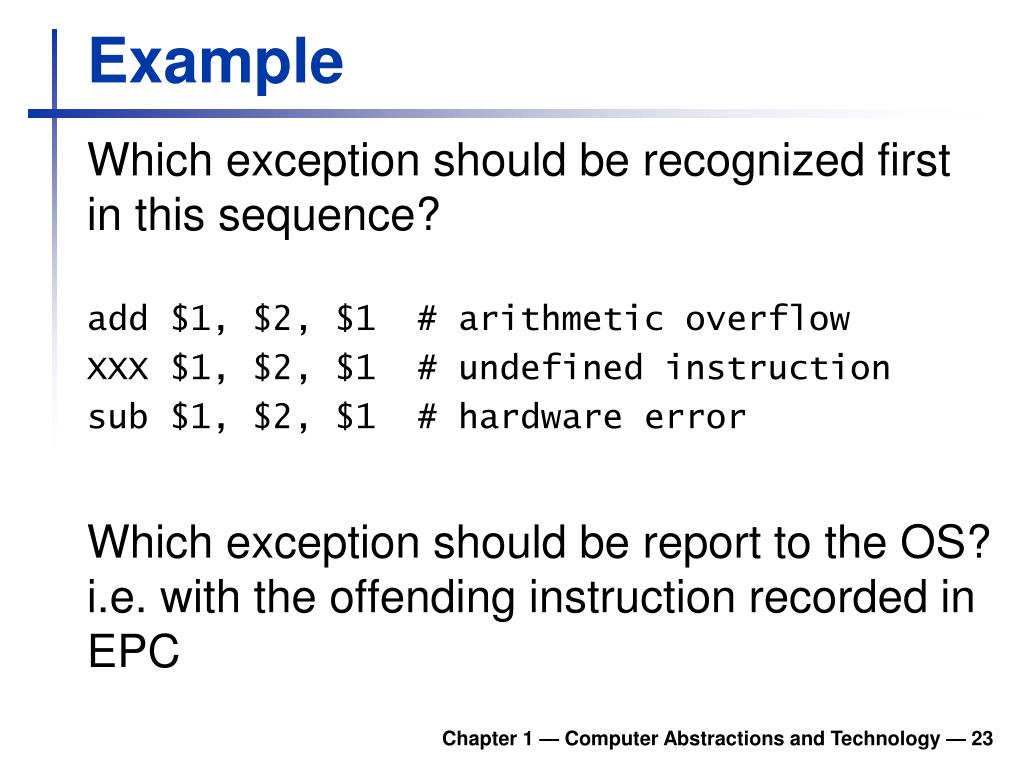 Example

Which exception should be recognized first in this sequence?

add \$1, \$2, \$1  # arithmetic overflow
XXX \$1, \$2, \$1  # undefined instruction
sub \$1, \$2, \$1  # hardware error

Which exception should be report to the OS? i.e. with the offending instruction recorded in EPC

Chapter 1 — Computer Abstractions and Technology — 23